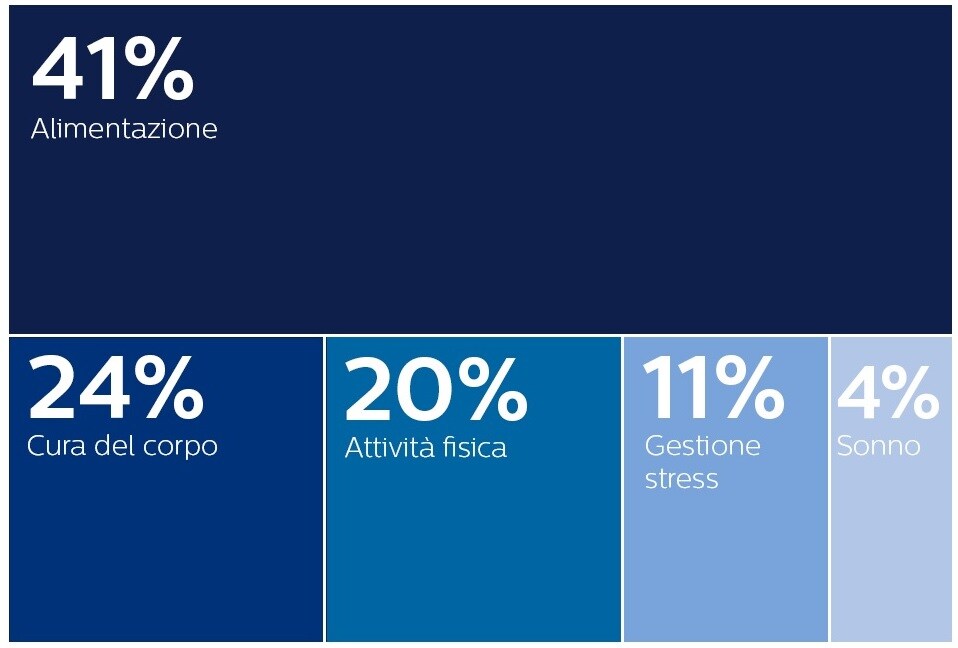 41%
Alimentazione

24%
Cura del corpo

20%
Attività fisica

11%
Gestione stress

4%
Sonno